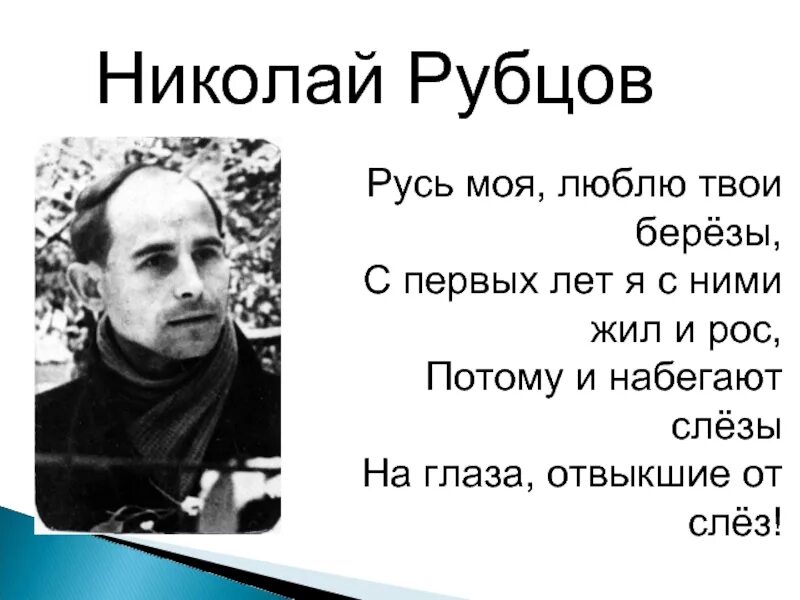 Николай Рубцов

Русь моя, люблю твои берёзы,
С первых лет я с ними жил и рос,
Потому и набегают слёзы
На глаза, отвыкшие от слёз!